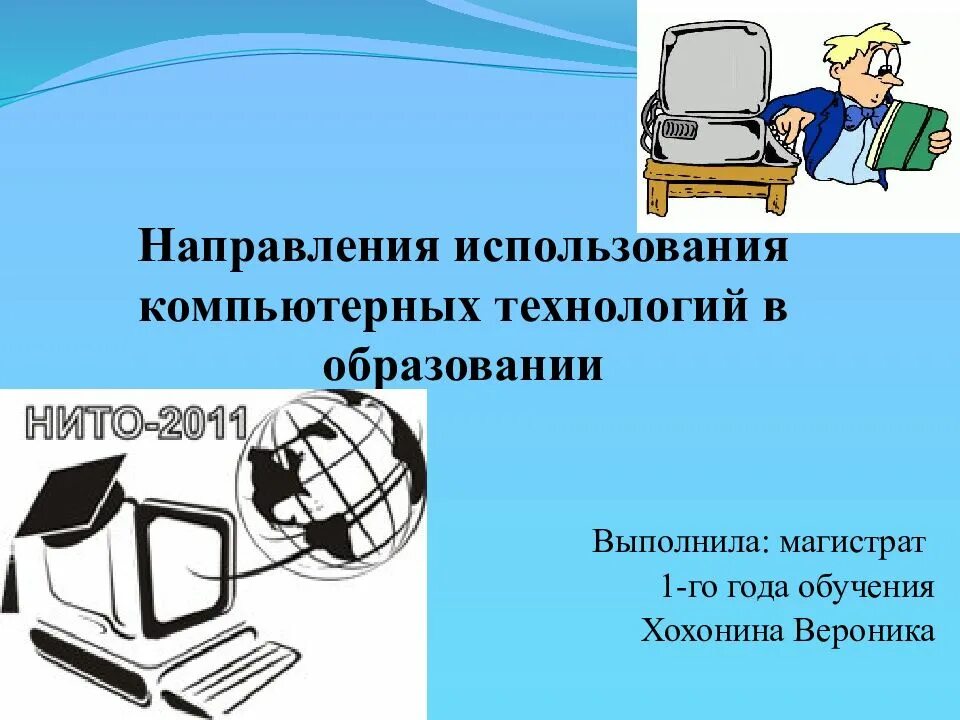 Направления использования компьютерных технологий в образовании

НИТО-2011

Выполнила: магистрат
1-го года обучения
Хохонина Вероника